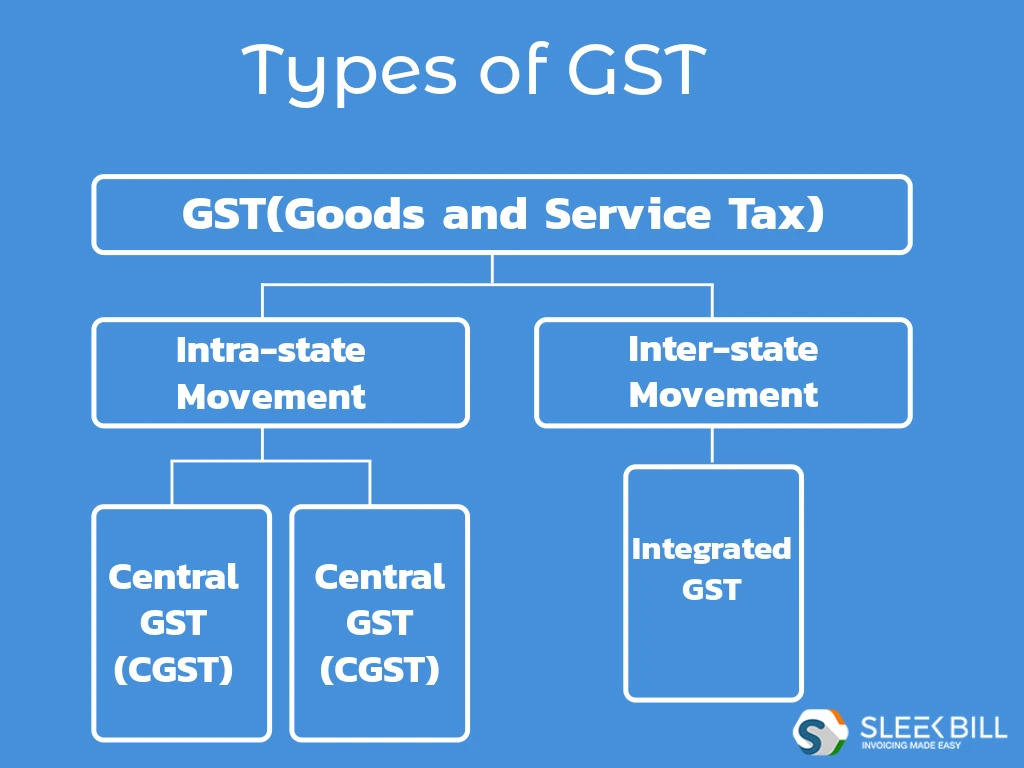 Types of GST

GST(Goods and Service Tax)

Intra-state Movement

Inter-state Movement

Central GST (CGST)

Central GST (CGST)

Integrated GST

SLEEK BILL
INVOICING MADE EASY